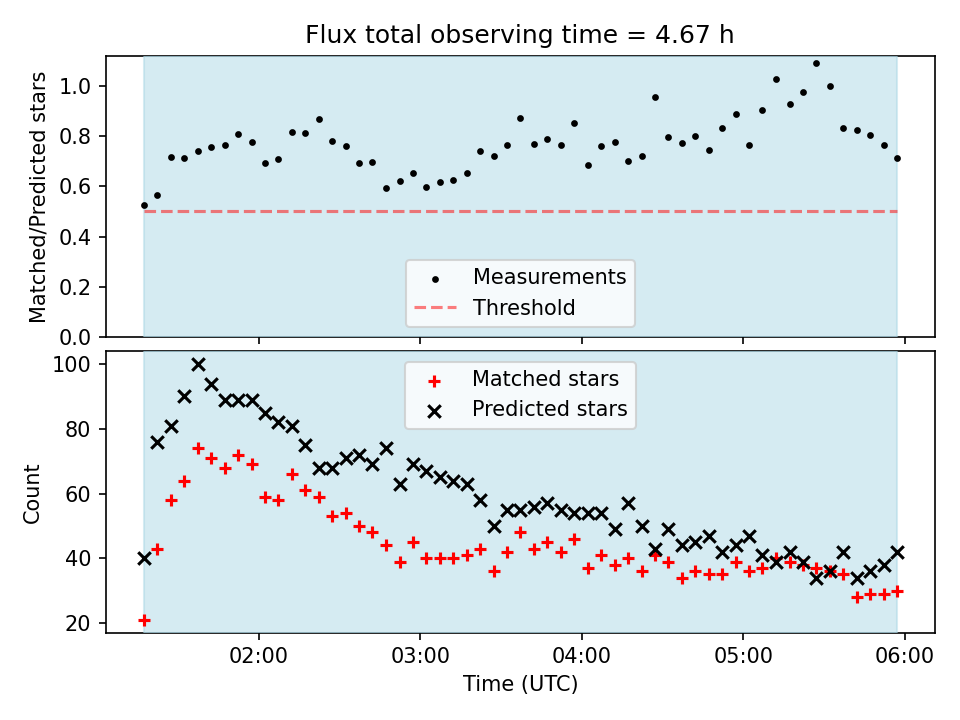 Flux total observing time = 4.67 h

Matched/Predicted stars

1.0
0.8
0.6
0.4
0.2
0.0

Measurements
Threshold

Count

100
80
60
40
20

Matched stars
Predicted stars

02:00
03:00
04:00
05:00
06:00

Time (UTC)